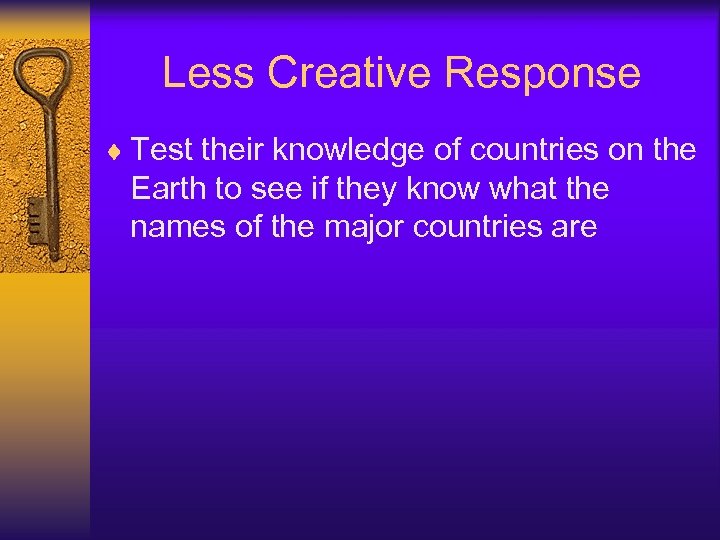 Less Creative Response

♦ Test their knowledge of countries on the Earth to see if they know what the names of the major countries are